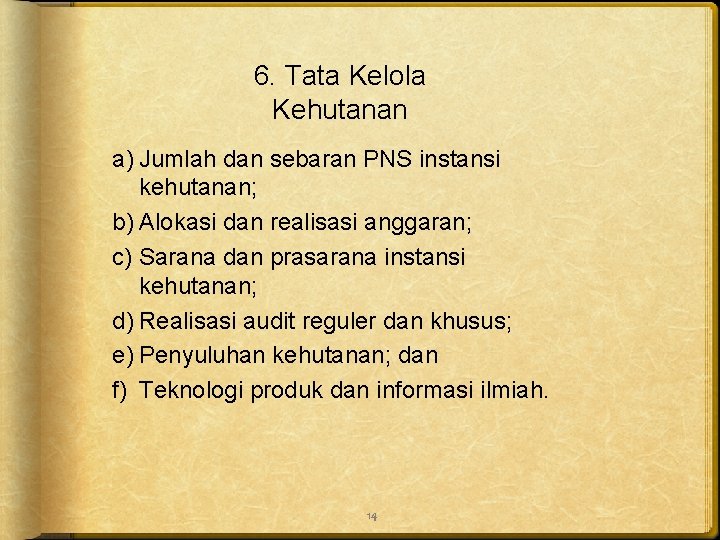 6. Tata Kelola Kehutanan

a) Jumlah dan sebaran PNS instansi kehutanan;
b) Alokasi dan realisasi anggaran;
c) Sarana dan prasarana instansi kehutanan;
d) Realisasi audit reguler dan khusus;
e) Penyuluhan kehutanan; dan
f) Teknologi produk dan informasi ilmiah.

14